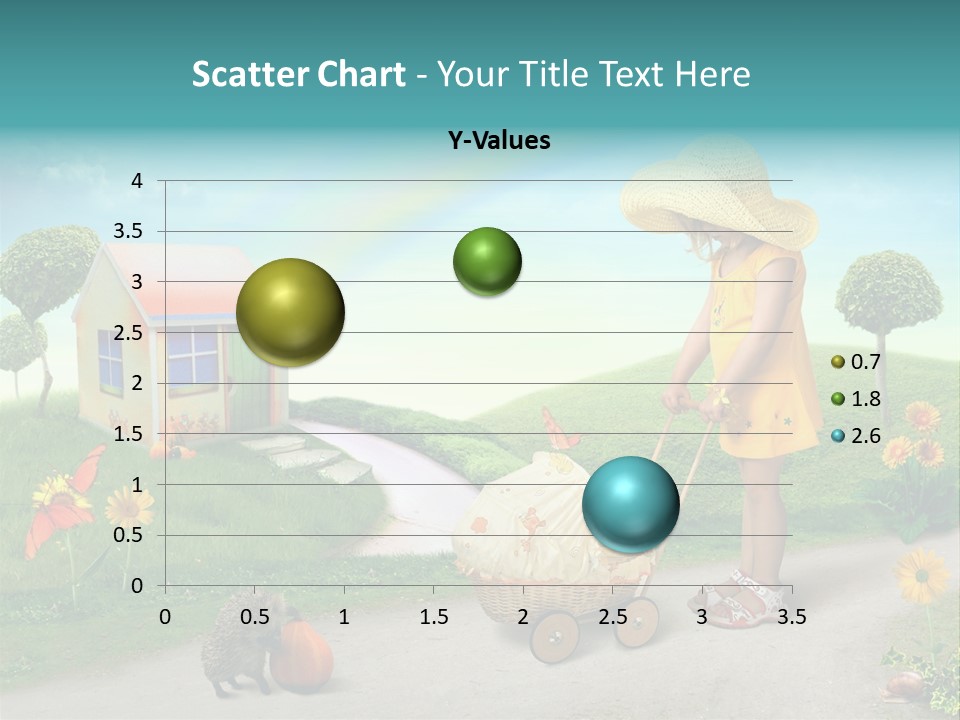 Scatter Chart - Your Title Text Here

Y-Values

4
3.5
3
2.5
2
1.5
1
0.5
0

0 0.5 1 1.5 2 2.5 3 3.5

0.7
1.8
2.6